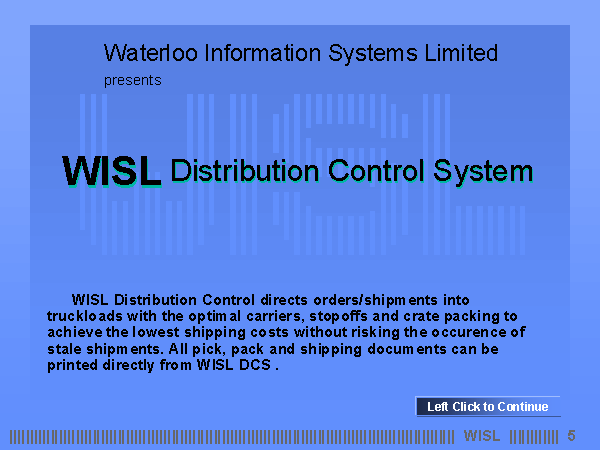 Waterloo Information Systems Limited
presents

WISL Distribution Control System

WISL Distribution Control directs orders/shipments into truckloads with the optimal carriers, stopoffs and crate packing to achieve the lowest shipping costs without risking the occurence of stale shipments. All pick, pack and shipping documents can be printed directly from WISL DCS .

Left Click to Continue

WISL 5